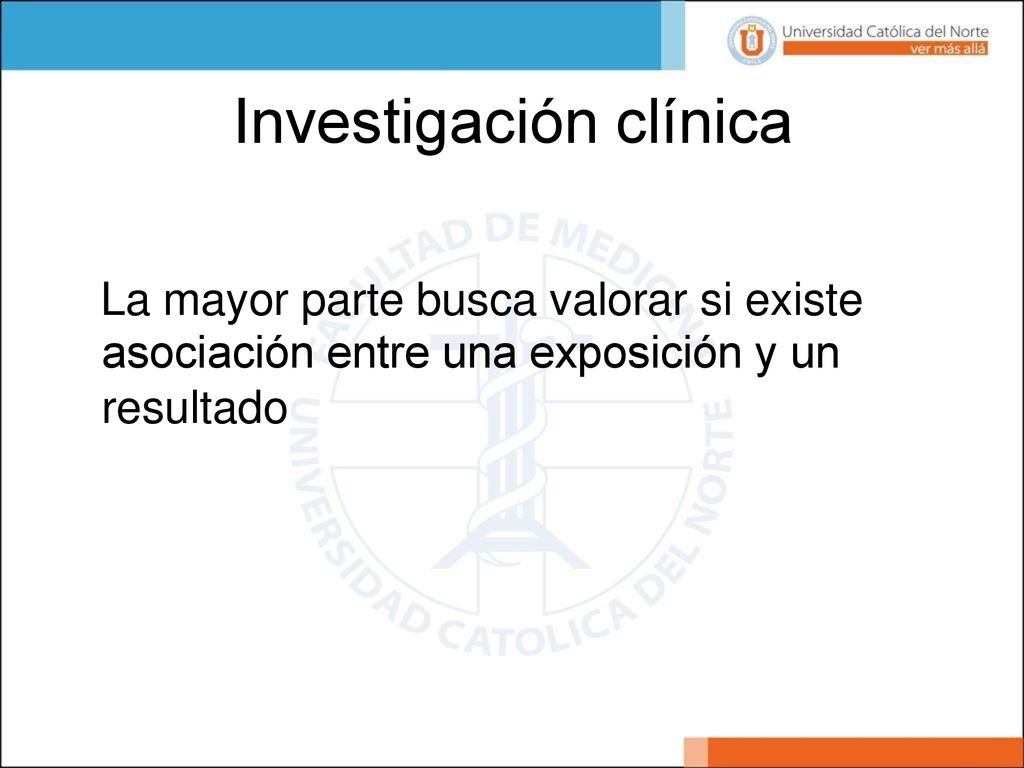 Universidad Católica del Norte
ver más allá

Investigación clínica

La mayor parte busca valorar si existe asociación entre una exposición y un resultado

FACULTAD DE MEDICINA
UNIVERSIDAD CATOLICA DEL NORTE